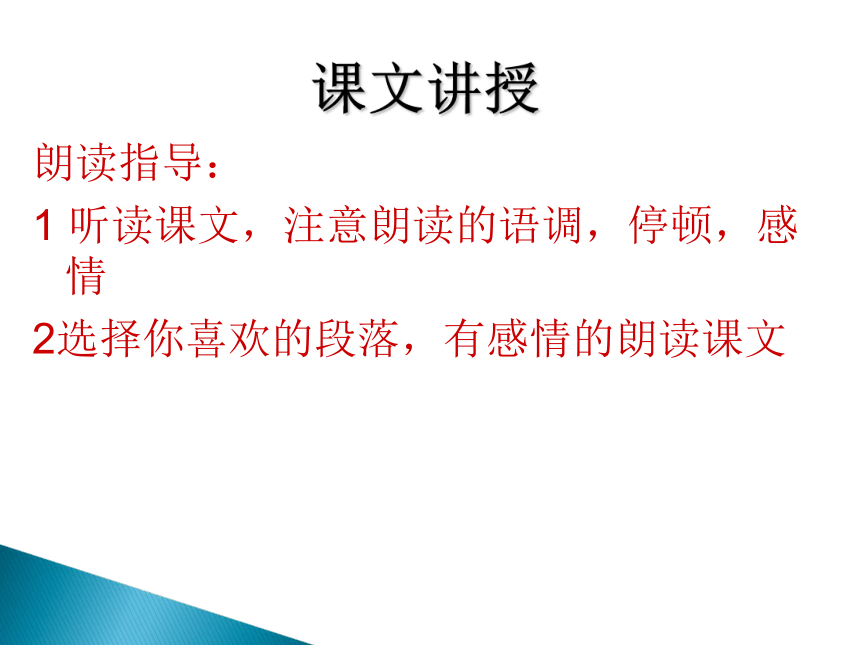 课文讲授

朗读指导：

1 听读课文，注意朗读的语调，停顿，感情

2选择你喜欢的段落，有感情的朗读课文